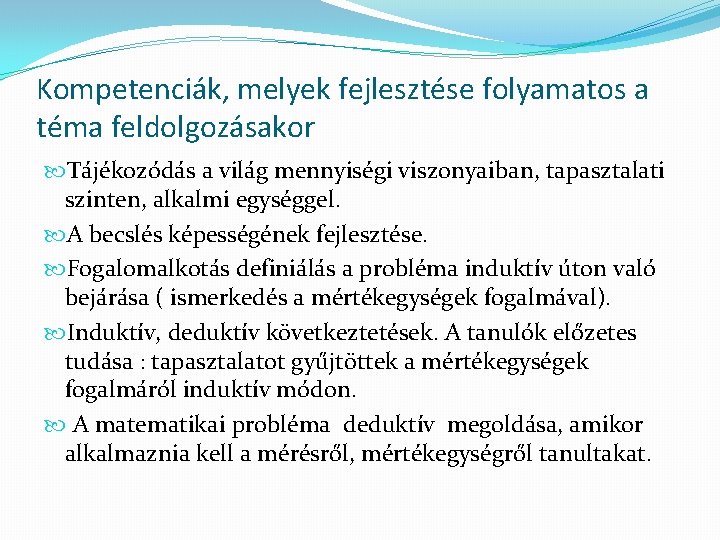 Kompetenciák, melyek fejlesztése folyamatos a téma feldolgozásakor

Tájékozódás a világ mennyiségi viszonyaiban, tapasztalati szinten, alkalmi egységgel.

A becslés képességének fejlesztése.

Fogalomalkotás definiálás a probléma induktív úton való bejárása ( ismerkedés a mértékegységek fogalmával).

Induktív, deduktív következtetések. A tanulók előzetes tudása : tapasztalatot gyűjtöttek a mértékegységek fogalmáról induktív módon.

A matematikai probléma deduktív megoldása, amikor alkalmaznia kell a mérésről, mértékegységről tanultakat.